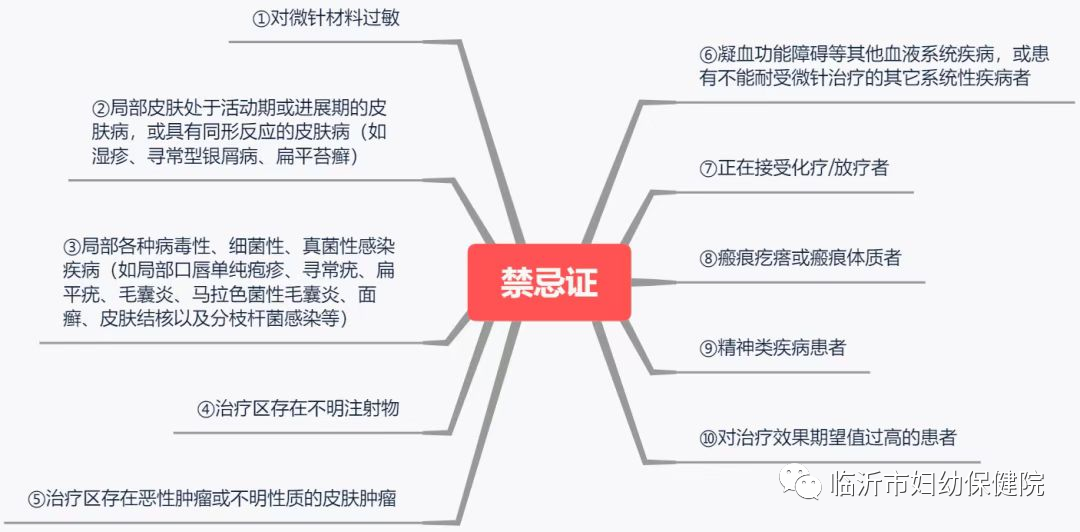 禁忌证

①对微针材料过敏

②局部皮肤处于活动期或进展期的皮肤病，或具有同形反应的皮肤病（如湿疹、寻常型银屑病、扁平苔癣）

③局部各种病毒性、细菌性、真菌性感染疾病（如局部口唇单纯疱疹、寻常疣、扁平疣、毛囊炎、马拉色菌性毛囊炎、面癣、皮肤结核以及分枝杆菌感染等）

④治疗区存在不明注射物

⑤治疗区存在恶性肿瘤或不明性质的皮肤肿瘤

⑥凝血功能障碍等其他血液系统疾病，或患有不能耐受微针治疗的其它系统性疾病者

⑦正在接受化疗/放疗者

⑧瘢痕疙瘩或瘢痕体质者

⑨精神类疾病患者

⑩对治疗效果期望值过高的患者

临沂市妇幼保健院